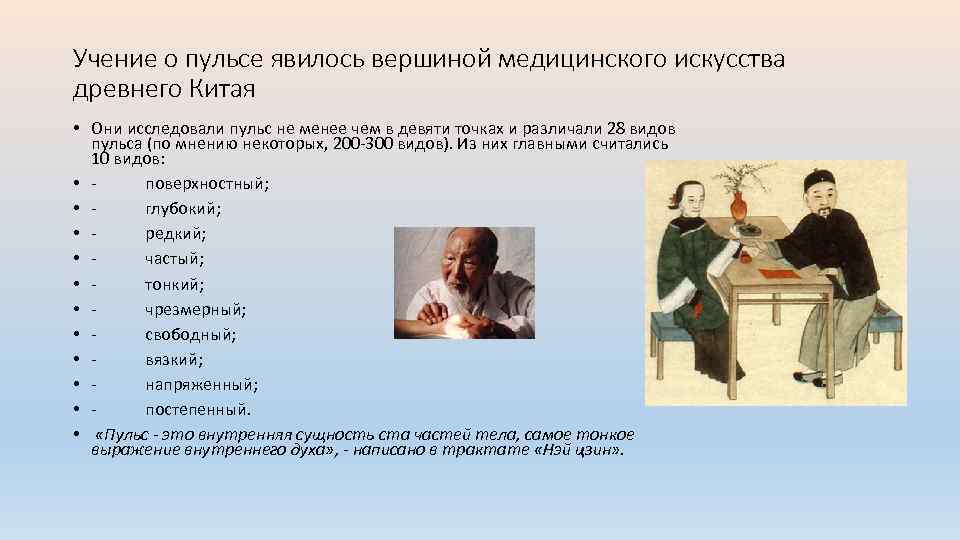 Учение о пульсе явилось вершиной медицинского искусства древнего Китая

• Они исследовали пульс не менее чем в девяти точках и различали 28 видов пульса (по мнению некоторых, 200-300 видов). Из них главными считались 10 видов:
• - поверхностный;
• - глубокий;
• - редкий;
• - частый;
• - тонкий;
• - чрезмерный;
• - свободный;
• - вязкий;
• - напряженный;
• - постепенный.
• «Пульс - это внутренняя сущность ста частей тела, самое тонкое выражение внутреннего духа», - написано в трактате «Нэй цзин».